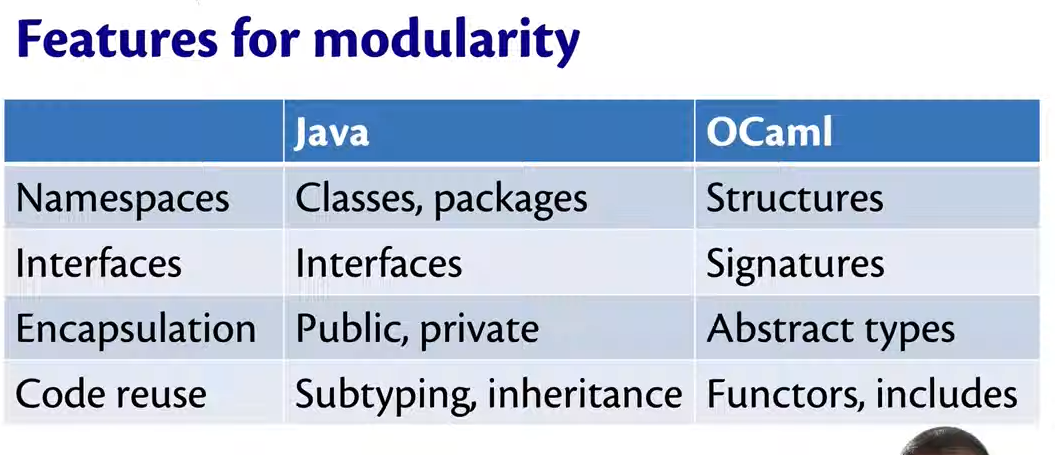 Features for modularity

| | Java | OCaml |
|---|---|---|
| Namespaces | Classes, packages | Structures |
| Interfaces | Interfaces | Signatures |
| Encapsulation | Public, private | Abstract types |
| Code reuse | Subtyping, inheritance | Functors, includes |